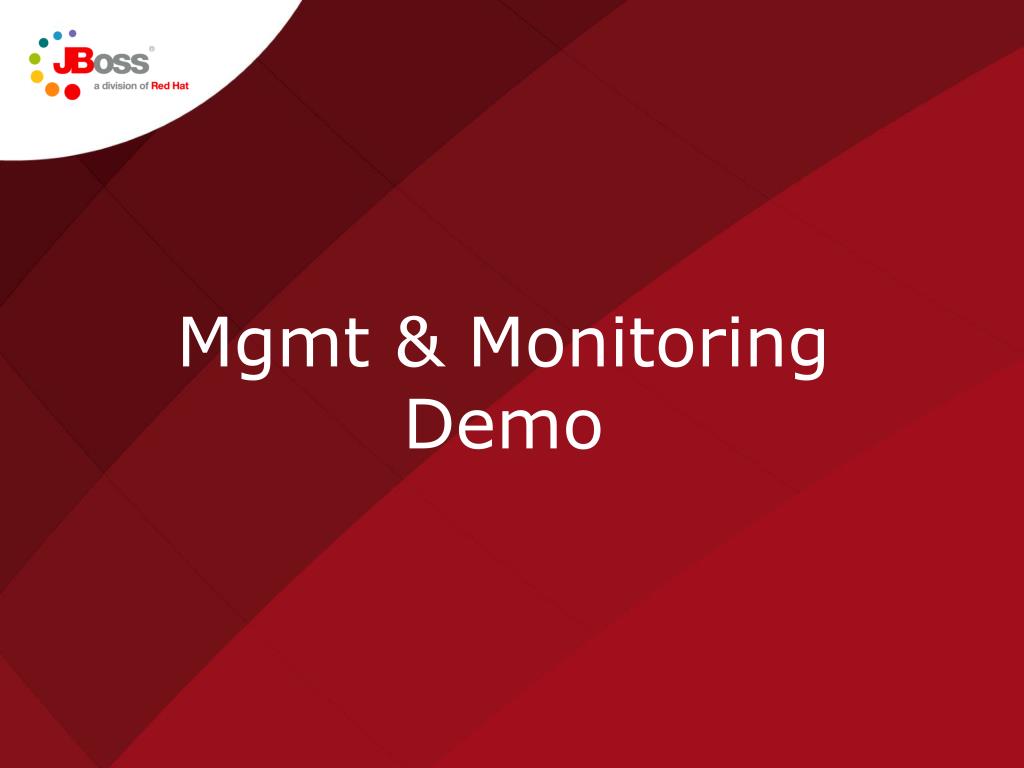 JBoss®
a division of Red Hat

Mgmt & Monitoring Demo